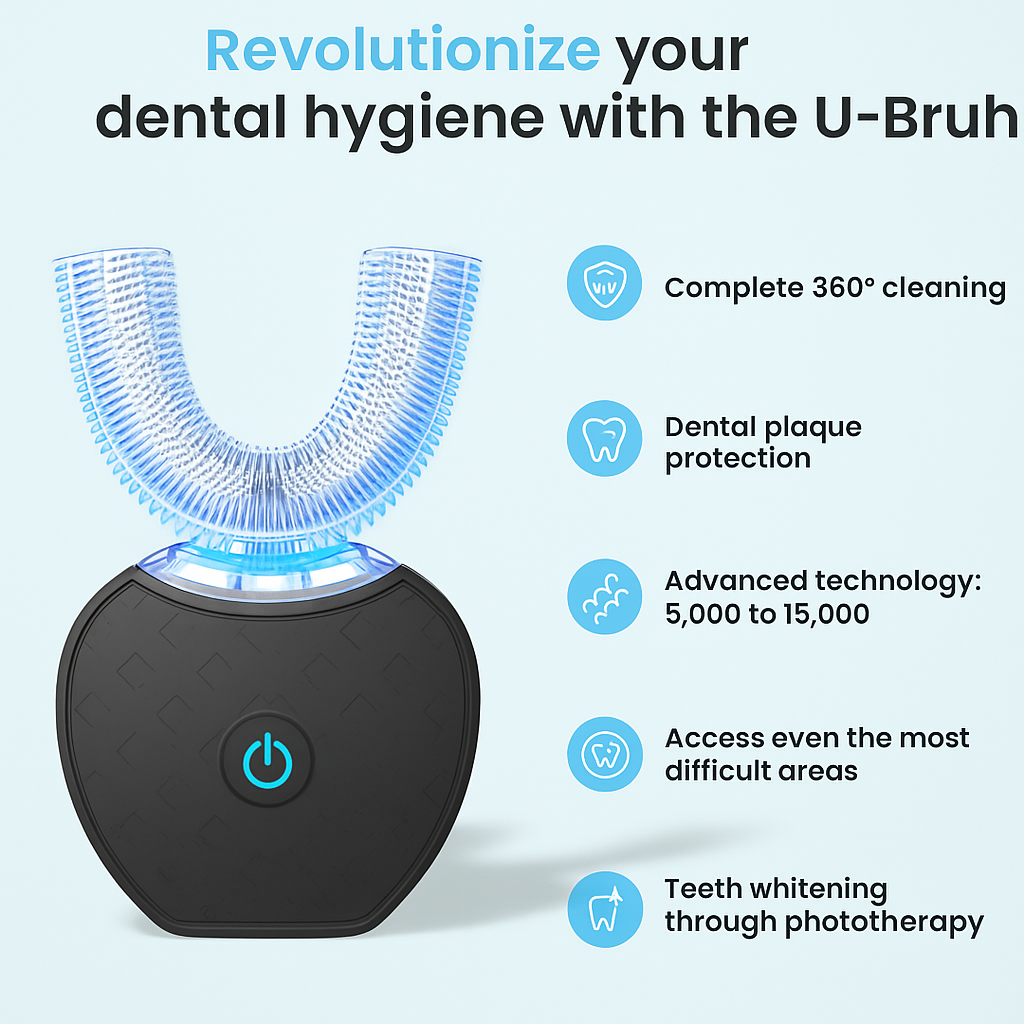 Revolutionize your dental hygiene with the U-Bruh

Complete 360° cleaning

Dental plaque protection

Advanced technology: 5,000 to 15,000

Access even the most difficult areas

Teeth whitening through phototherapy